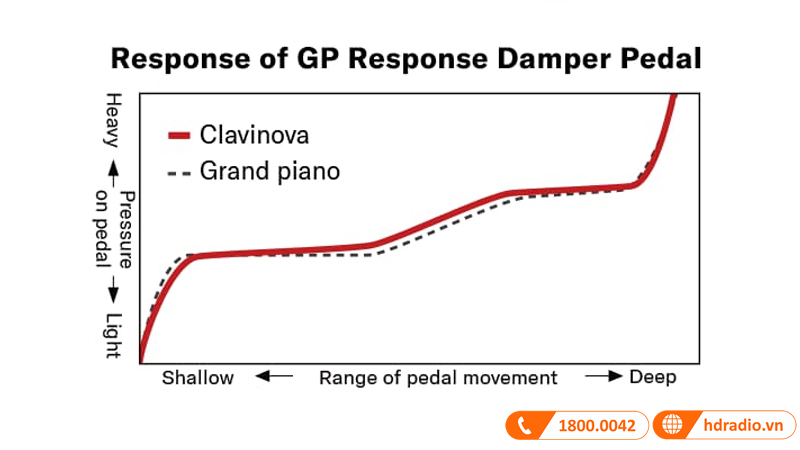 Response of GP Response Damper Pedal

Clavinova
Grand piano

Heavy ← Pressure on pedal → Light

Shallow ← Range of pedal movement → Deep

1800.0042
hdradio.vn